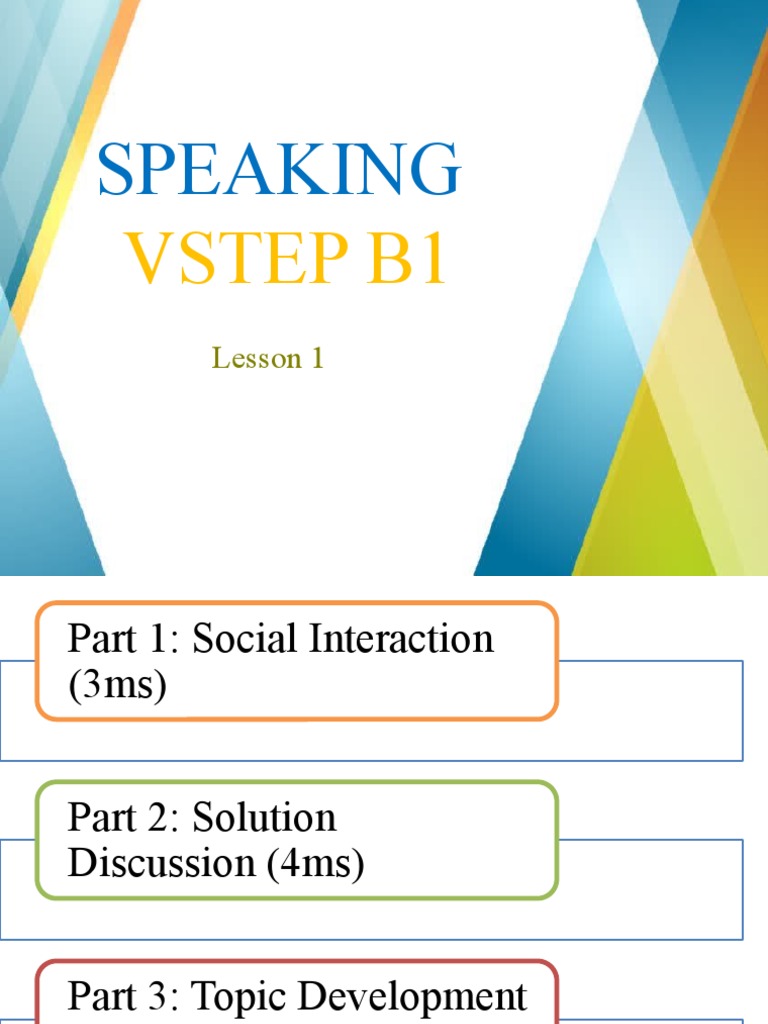 SPEAKING
VSTEP B1

Lesson 1

Part 1: Social Interaction (3ms)

Part 2: Solution Discussion (4ms)

Part 3: Topic Development